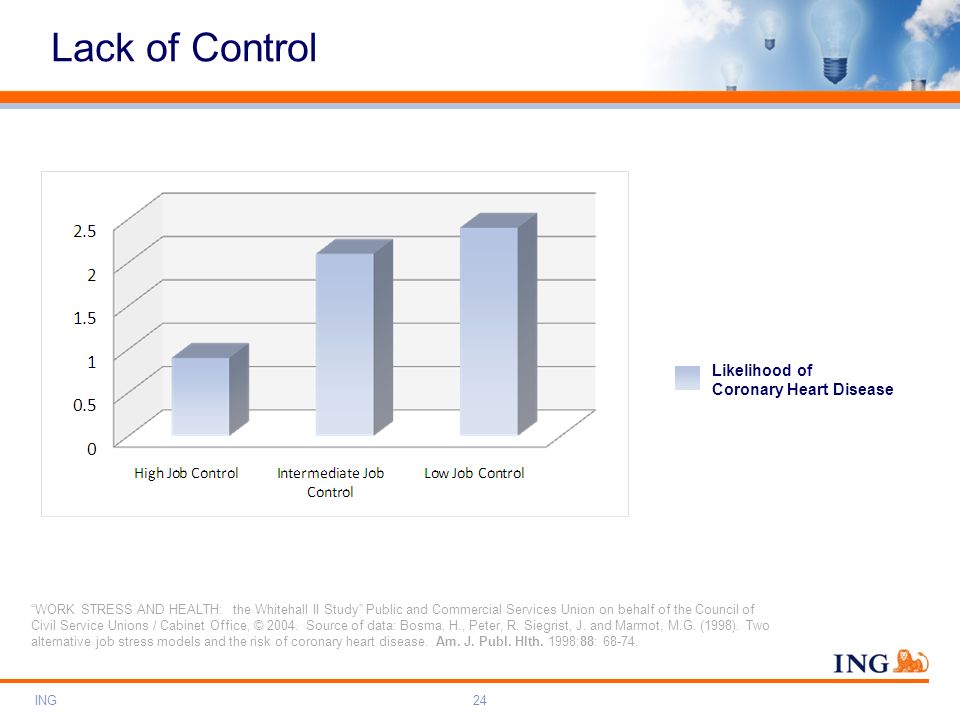 Lack of Control

2.5
2
1.5
1
0.5
0

High Job Control
Intermediate Job Control
Low Job Control

Likelihood of Coronary Heart Disease

"WORK STRESS AND HEALTH: the Whitehall II Study" Public and Commercial Services Union on behalf of the Council of Civil Service Unions / Cabinet Office, © 2004. Source of data: Bosma, H., Peter, R. Siegrist, J. and Marmot, M.G. (1998). Two alternative job stress models and the risk of coronary heart disease. Am. J. Publ. Hlth. 1998;88: 68-74.

ING

ING

24